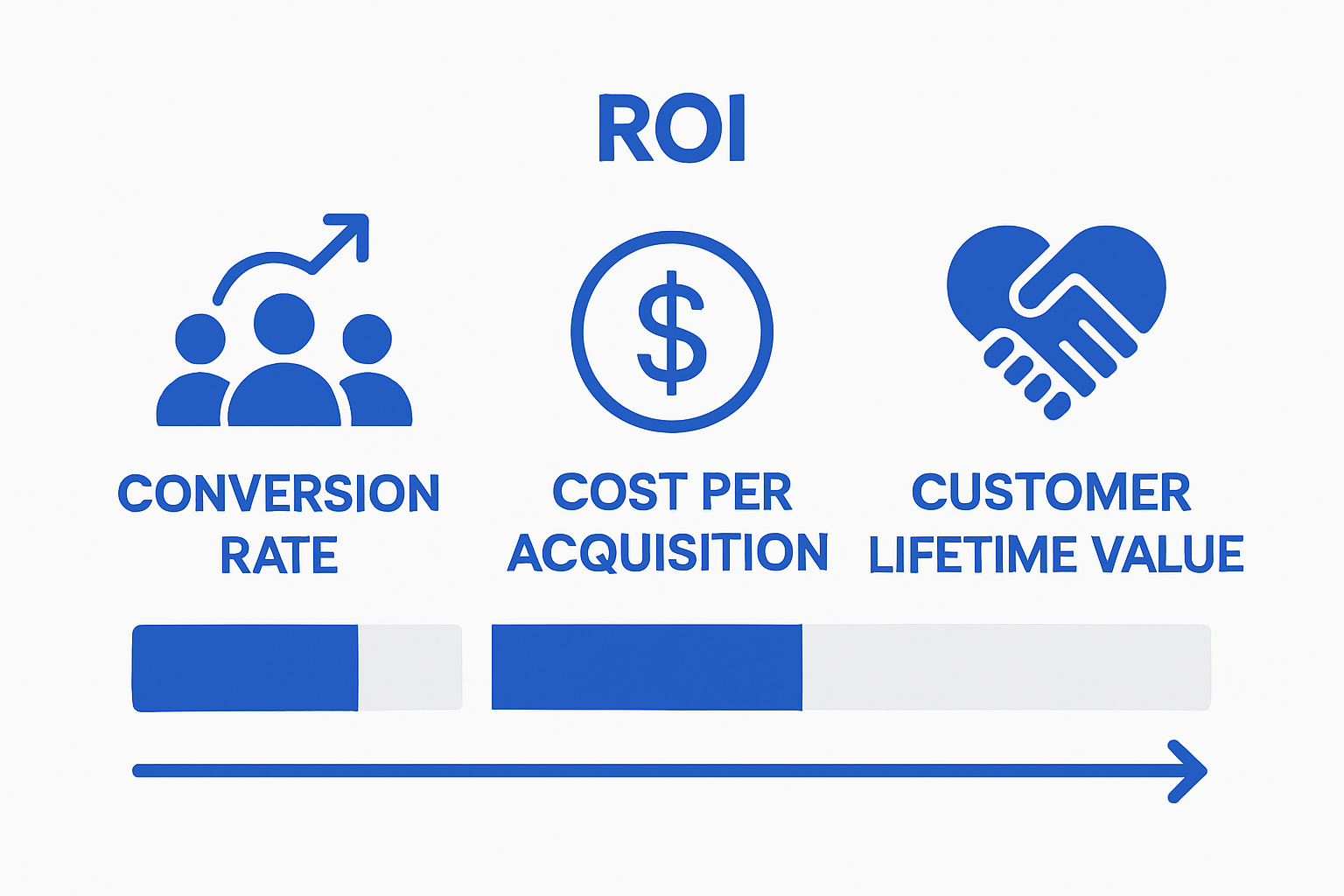 ROI

$

CONVERSION RATE

COST PER ACQUISITION

CUSTOMER LIFETIME VALUE